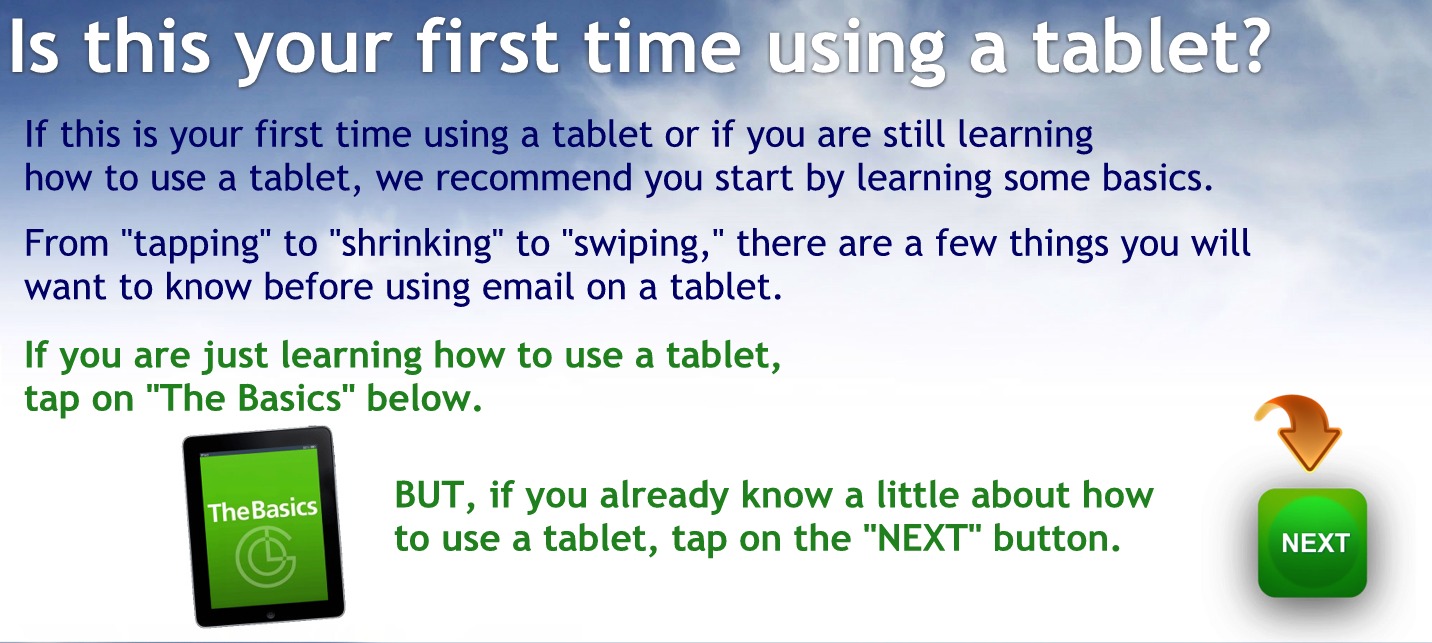 Is this your first time using a tablet?

If this is your first time using a tablet or if you are still learning how to use a tablet, we recommend you start by learning some basics.

From "tapping" to "shrinking" to "swiping," there are a few things you will want to know before using email on a tablet.

If you are just learning how to use a tablet, tap on "The Basics" below.

TheBasics

BUT, if you already know a little about how to use a tablet, tap on the "NEXT" button.

NEXT